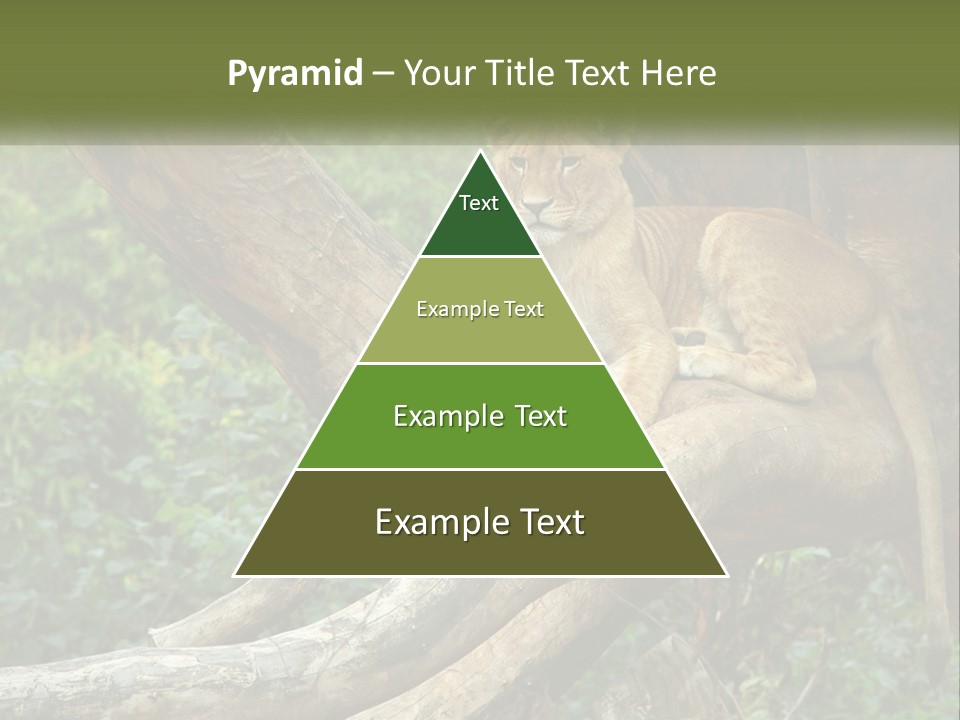 Pyramid – Your Title Text Here

Text

Example Text

Example Text

Example Text